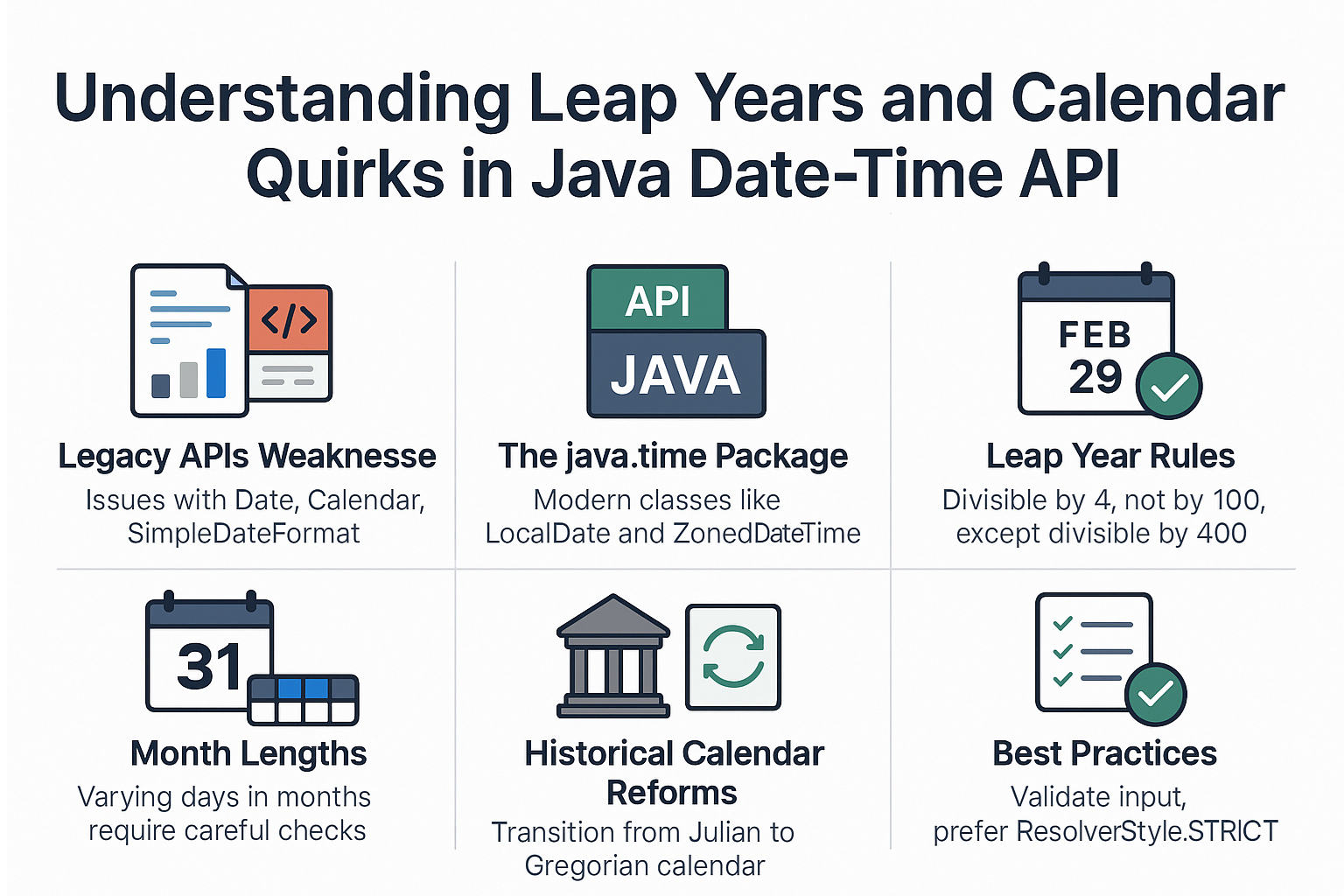 Understanding Leap Years and Calendar Quirks in Java Date-Time API

</>

Legacy APIs Weaknesse

Issues with Date, Calendar, SimpleDateFormat

API

JAVA

The java.time Package

Modern classes like LocalDate and ZonedDateTime

FEB 29

Leap Year Rules

Divisible by 4, not by 100, except divisible by 400

31

Month Lengths

Varying days in months require careful checks

Historical Calendar Reforms

Transition from Julian to Gregorian calendar

Best Practices

Validate input, prefer ResolverStyle.STRICT